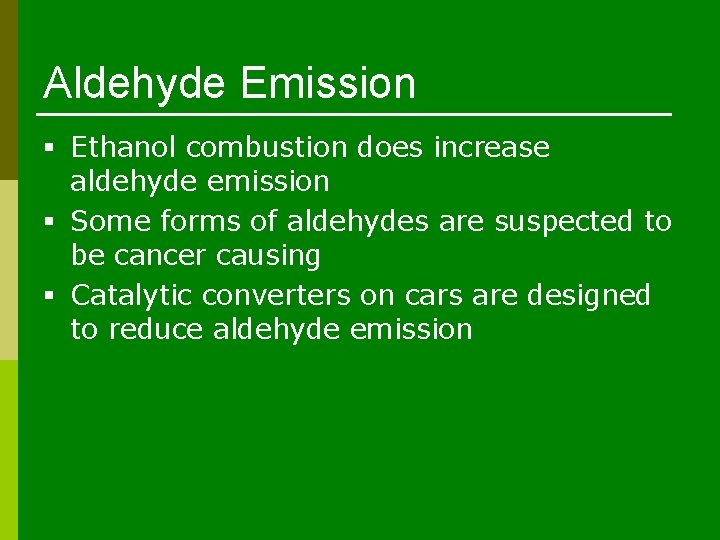 Aldehyde Emission

▪ Ethanol combustion does increase aldehyde emission
▪ Some forms of aldehydes are suspected to be cancer causing
▪ Catalytic converters on cars are designed to reduce aldehyde emission